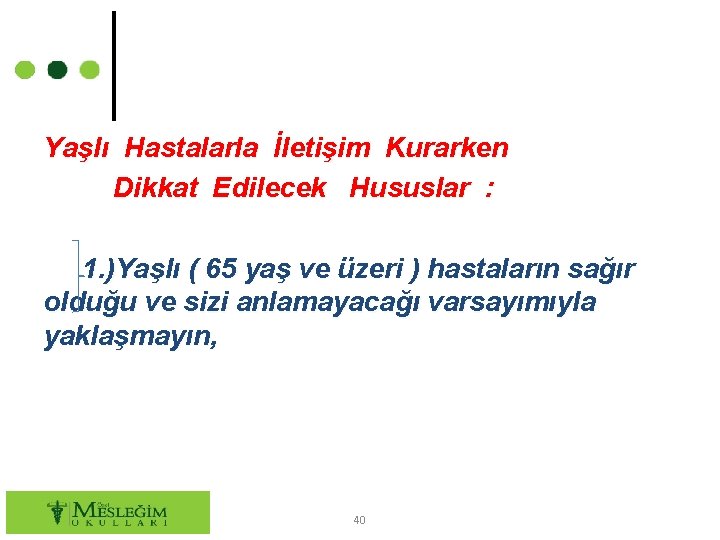 Yaşlı Hastalarla İletişim Kurarken Dikkat Edilecek Hususlar :

1.)Yaşlı ( 65 yaş ve üzeri ) hastaların sağır olduğu ve sizi anlamayacağı varsayımıyla yaklaşmayın,

Özel MESLEĞİM OKULLARI

40